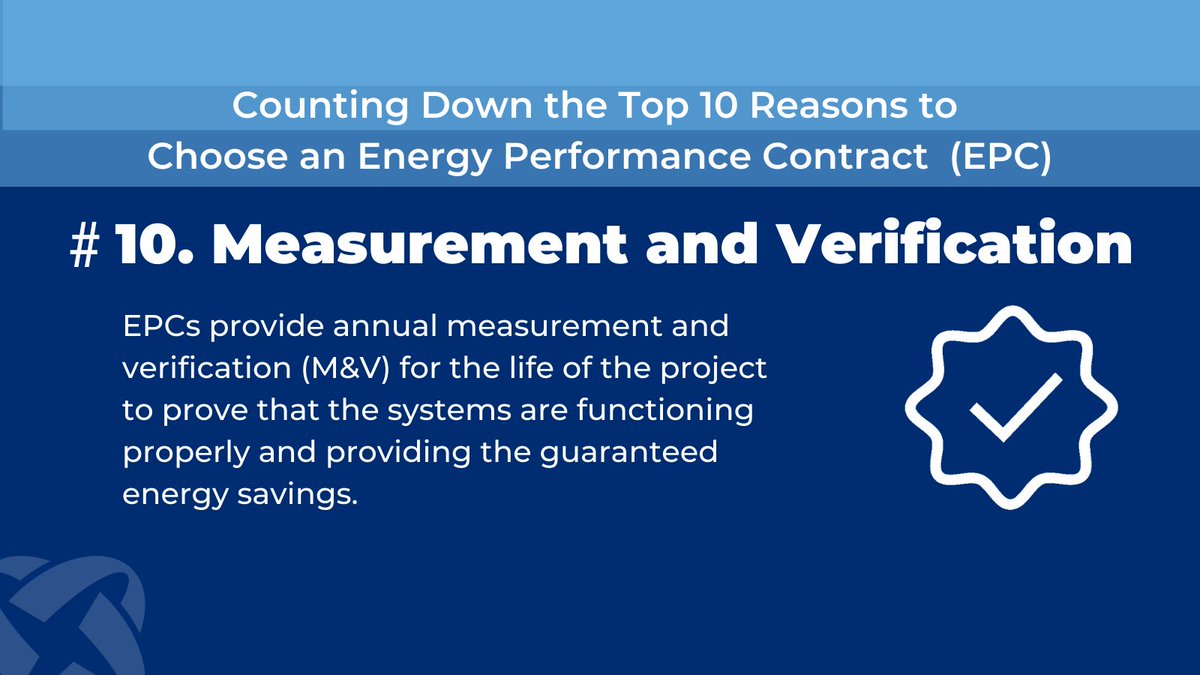 Counting Down the Top 10 Reasons to Choose an Energy Performance Contract  (EPC)

# 10. Measurement and Verification

EPCs provide annual measurement and verification (M&V) for the life of the project to prove that the systems are functioning properly and providing the guaranteed energy savings.